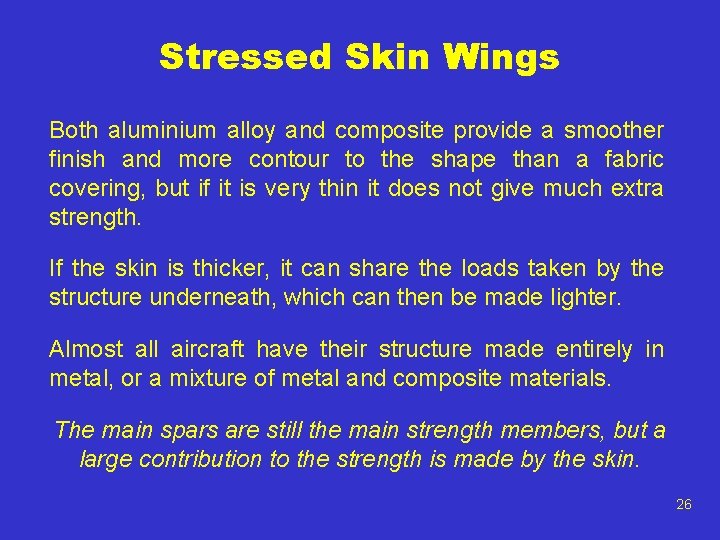 Stressed Skin Wings

Both aluminium alloy and composite provide a smoother finish and more contour to the shape than a fabric covering, but if it is very thin it does not give much extra strength.

If the skin is thicker, it can share the loads taken by the structure underneath, which can then be made lighter.

Almost all aircraft have their structure made entirely in metal, or a mixture of metal and composite materials.

The main spars are still the main strength members, but a large contribution to the strength is made by the skin.

26